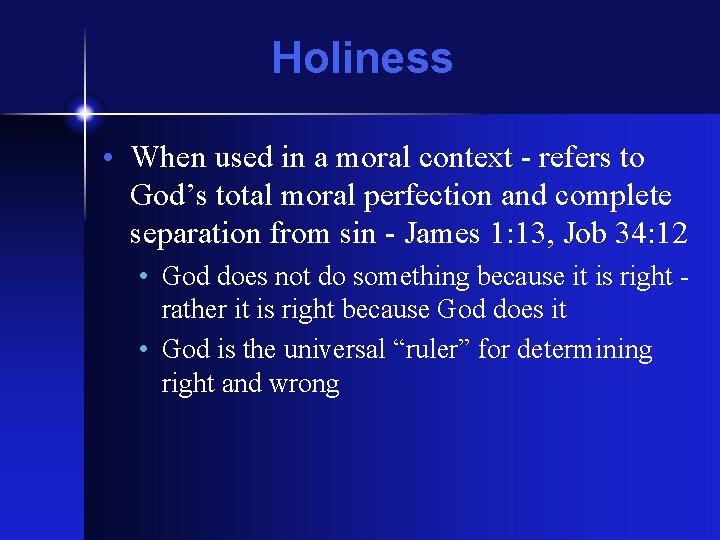 Holiness

• When used in a moral context - refers to God’s total moral perfection and complete separation from sin - James 1:13, Job 34:12
  • God does not do something because it is right - rather it is right because God does it
  • God is the universal “ruler” for determining right and wrong